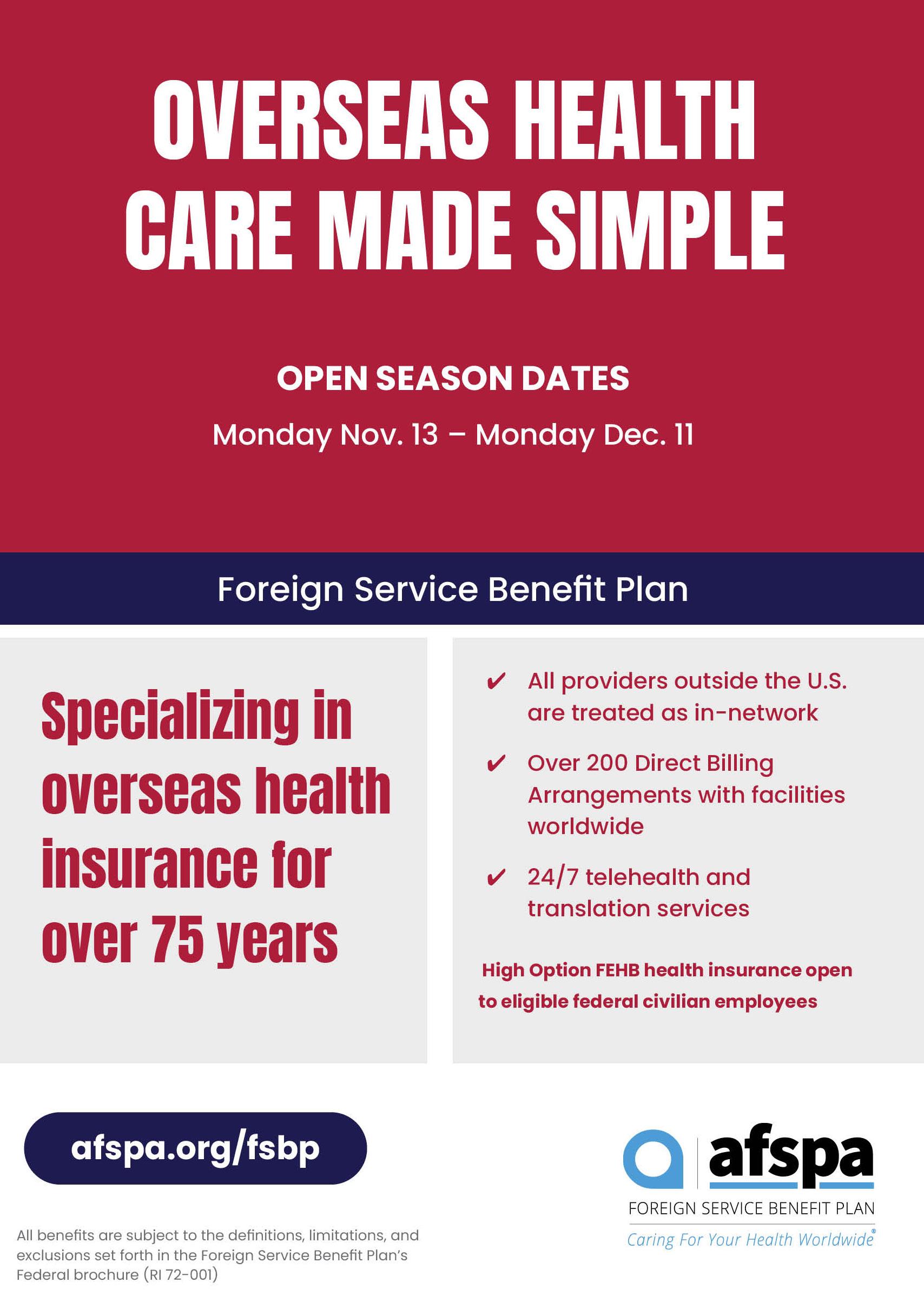 OVERSEAS HEALTH CARE MADE SIMPLE

OPEN SEASON DATES

Monday Nov. 13 – Monday Dec. 11

Foreign Service Benefit Plan

Specializing in overseas health insurance for over 75 years

✔ All providers outside the U.S. are treated as in-network

✔ Over 200 Direct Billing Arrangements with facilities worldwide

✔ 24/7 telehealth and translation services

High Option FEHB health insurance open to eligible federal civilian employees

afspa.org/fsbp

All benefits are subject to the definitions, limitations, and exclusions set forth in the Foreign Service Benefit Plan's Federal brochure (RI 72-001)

afspa
FOREIGN SERVICE BENEFIT PLAN
Caring For Your Health Worldwide®